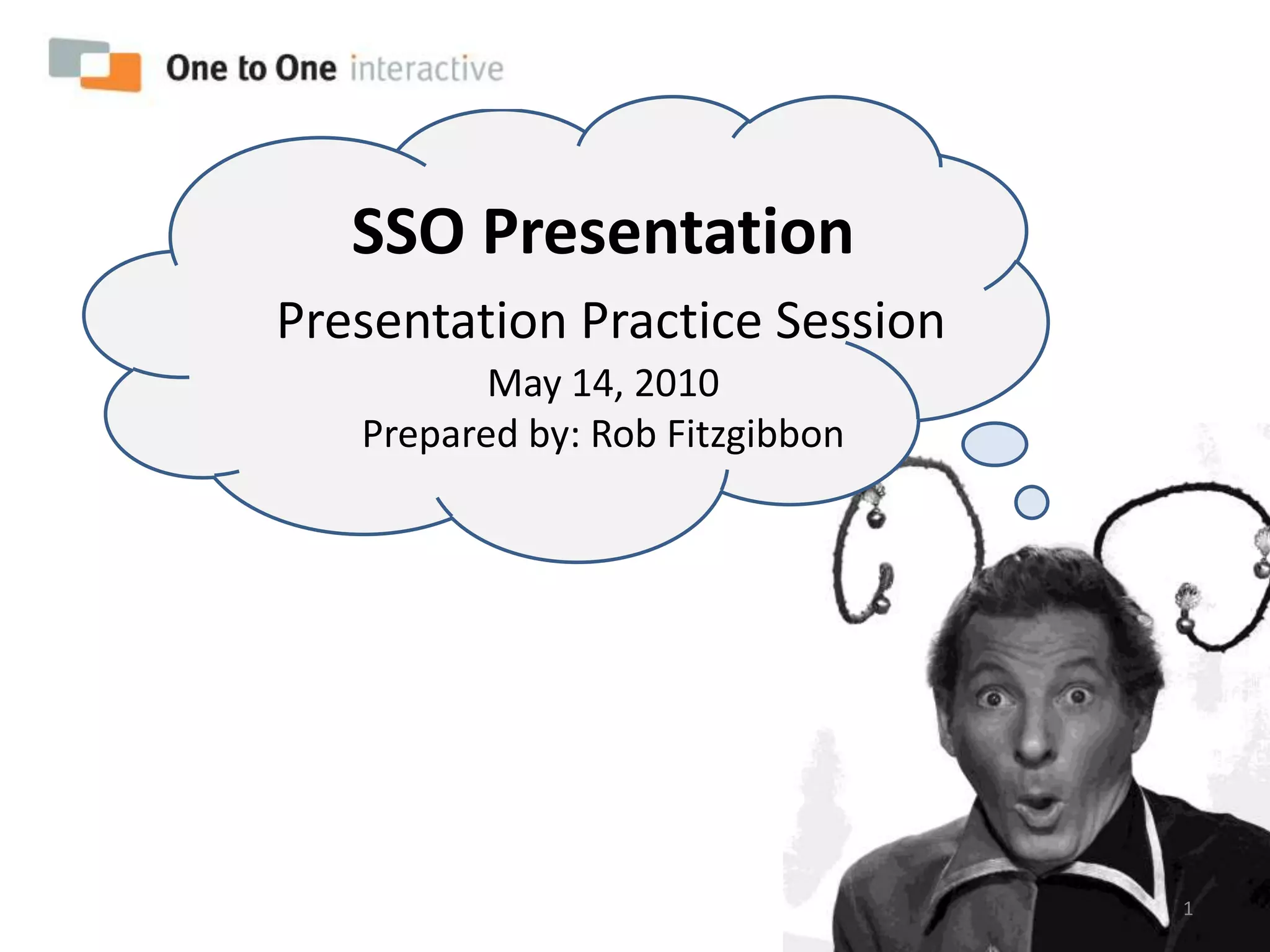 One to One interactive

SSO Presentation

Presentation Practice Session

May 14, 2010
Prepared by: Rob Fitzgibbon

1